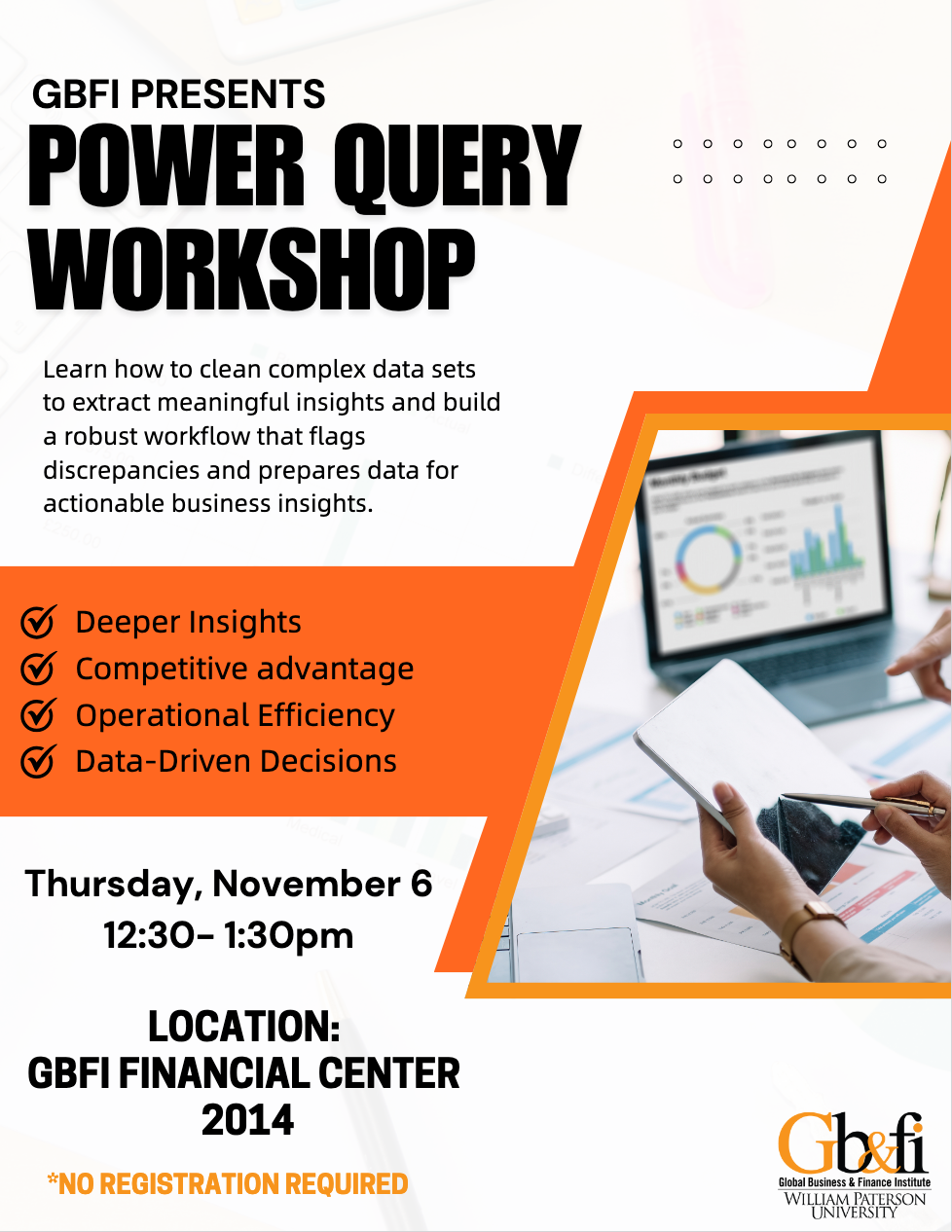 GBFI PRESENTS
POWER QUERY WORKSHOP

Learn how to clean complex data sets to extract meaningful insights and build a robust workflow that flags discrepancies and prepares data for actionable business insights.

Deeper Insights
Competitive advantage
Operational Efficiency
Data-Driven Decisions

Thursday, November 6
12:30- 1:30pm

LOCATION:
GBFI FINANCIAL CENTER
2014

*NO REGISTRATION REQUIRED

Gb&fi
Global Business & Finance Institute
WILLIAM PATERSON UNIVERSITY